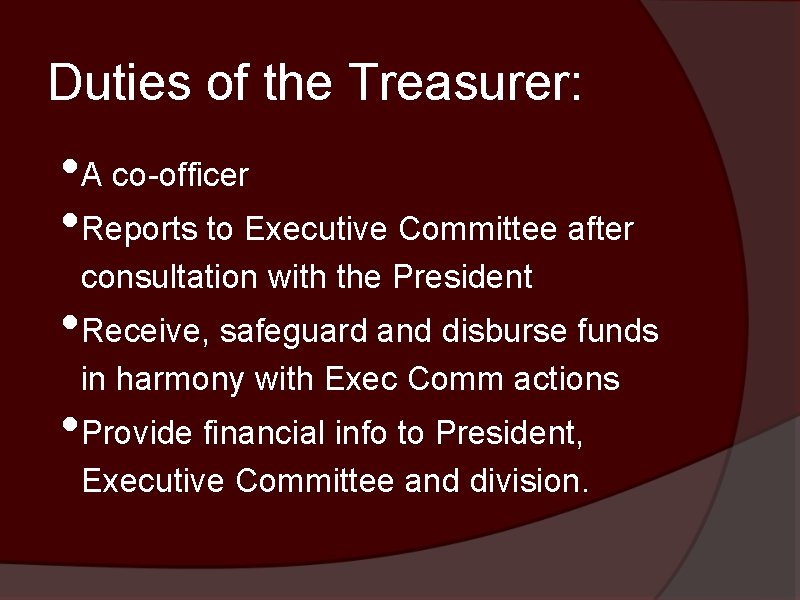 Duties of the Treasurer:

• A co-officer

• Reports to Executive Committee after consultation with the President

• Receive, safeguard and disburse funds in harmony with Exec Comm actions

• Provide financial info to President, Executive Committee and division.